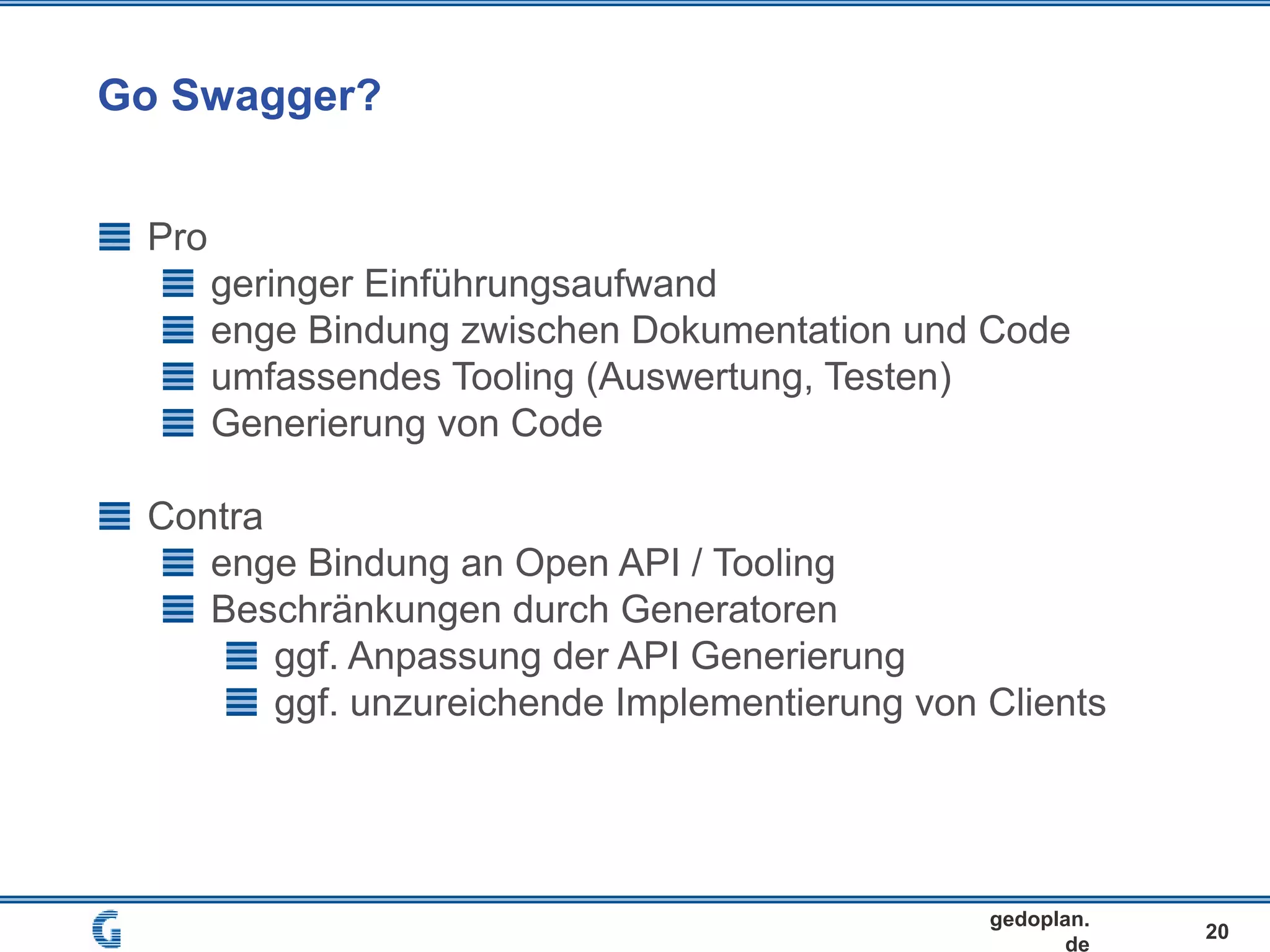 Go Swagger?

Pro
geringer Einführungsaufwand
enge Bindung zwischen Dokumentation und Code
umfassendes Tooling (Auswertung, Testen)
Generierung von Code

Contra
enge Bindung an Open API / Tooling
Beschränkungen durch Generatoren
ggf. Anpassung der API Generierung
ggf. unzureichende Implementierung von Clients

gedoplan.
de

20